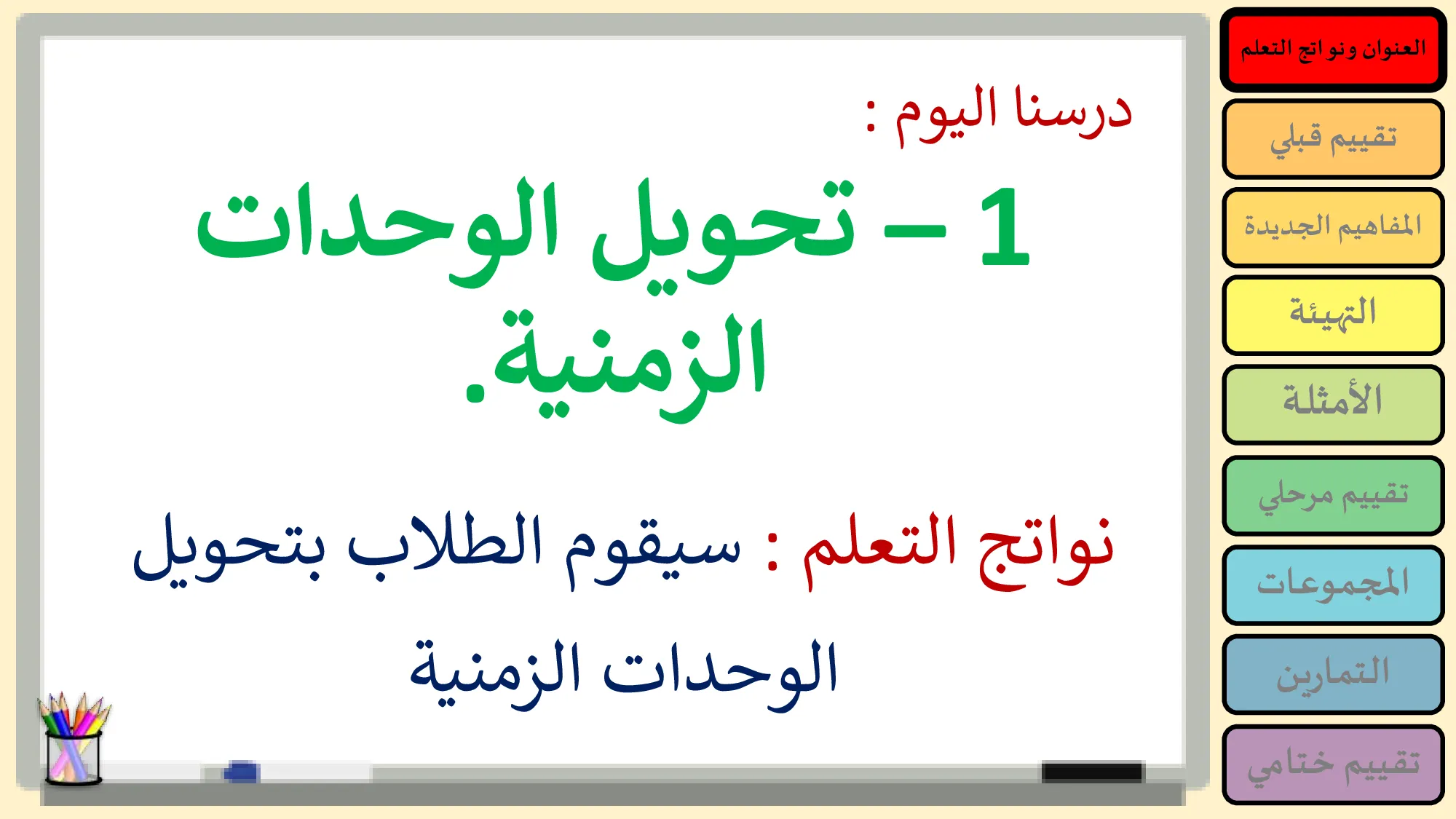 درسنا اليوم :

1 – تحويل الوحدات الزمنية.

نواتج التعلم : سيقوم الطلاب بتحويل الوحدات الزمنية

العنوان ونواتج التعلم

تقييم قبلي

المفاهيم الجديدة

التهيئة

الأمثلة

تقييم مرحلي

المجموعات

التمارين

تقييم ختامي